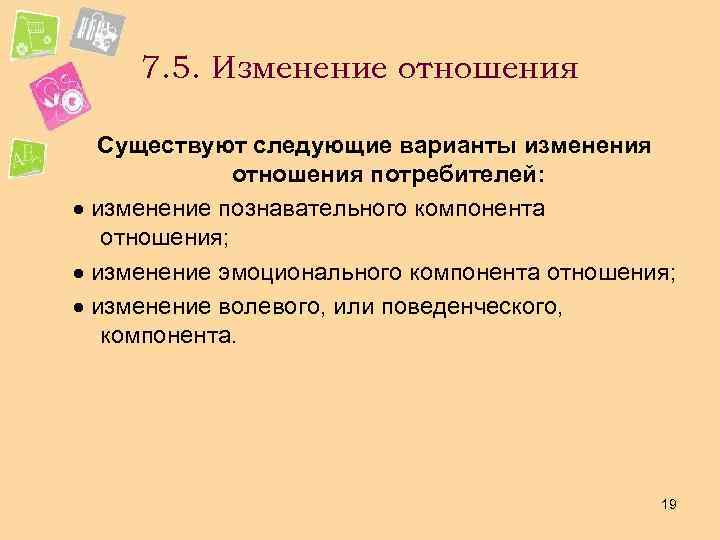 7.5. Изменение отношения

Существуют следующие варианты изменения отношения потребителей:

● изменение познавательного компонента отношения;

● изменение эмоционального компонента отношения;

● изменение волевого, или поведенческого, компонента.

19